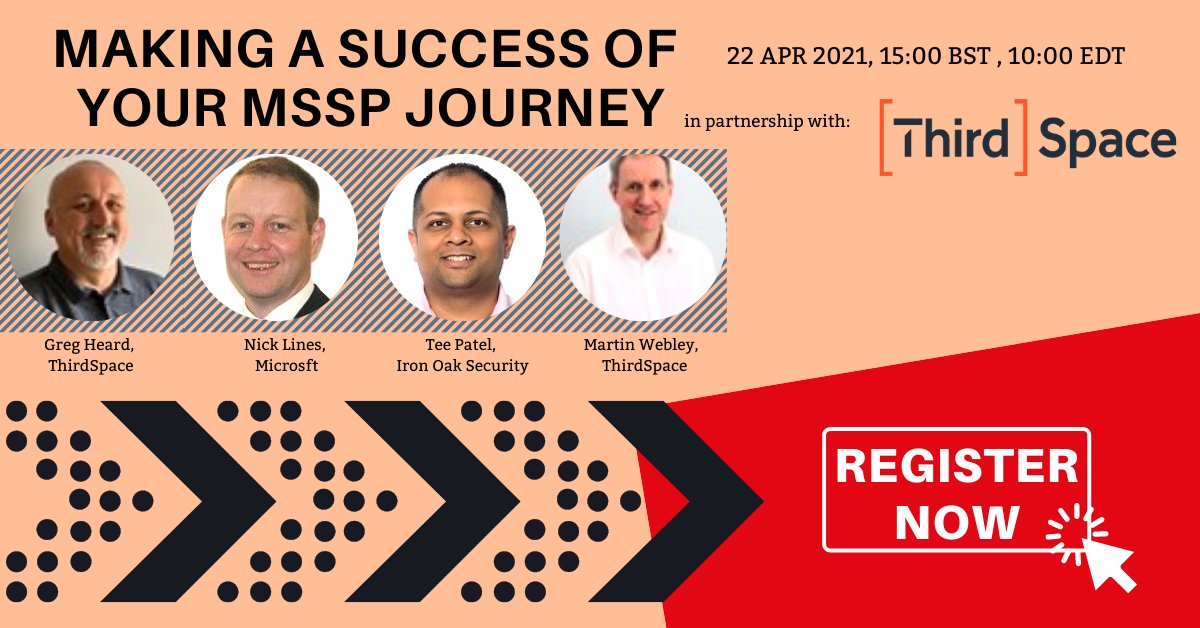 MAKING A SUCCESS OF YOUR MSSP JOURNEY

22 APR 2021, 15:00 BST , 10:00 EDT

in partnership with:

[Third] Space

Greg Heard, ThirdSpace

Nick Lines, Microsft

Tee Patel, Iron Oak Security

Martin Webley, ThirdSpace

REGISTER NOW